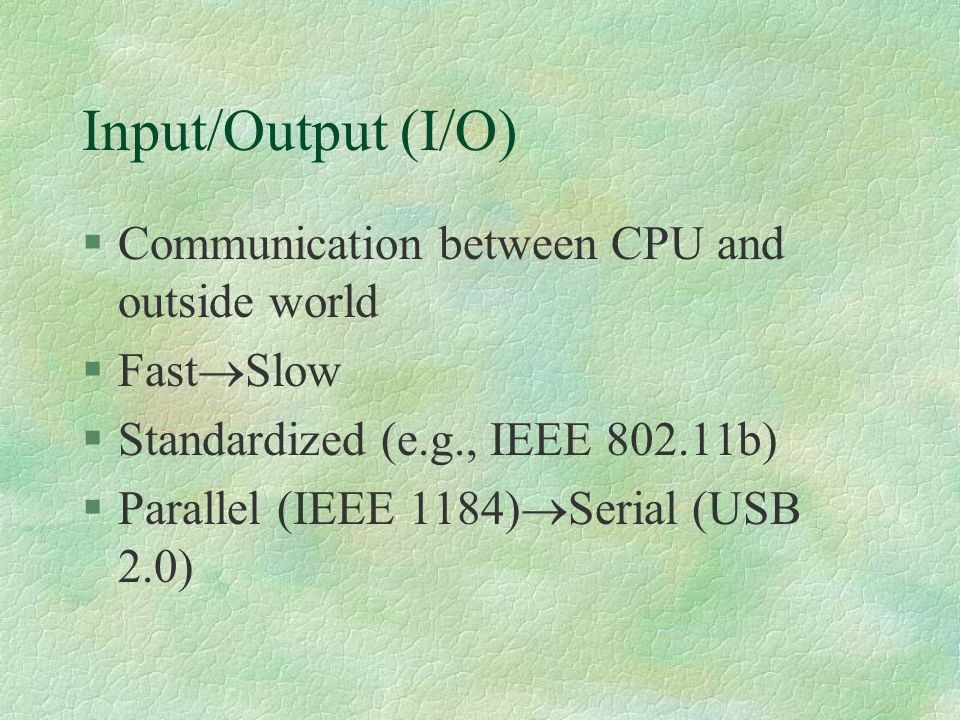 Input/Output (I/O)

§ Communication between CPU and outside world
§ Fast→Slow
§ Standardized (e.g., IEEE 802.11b)
§ Parallel (IEEE 1184)→Serial (USB 2.0)